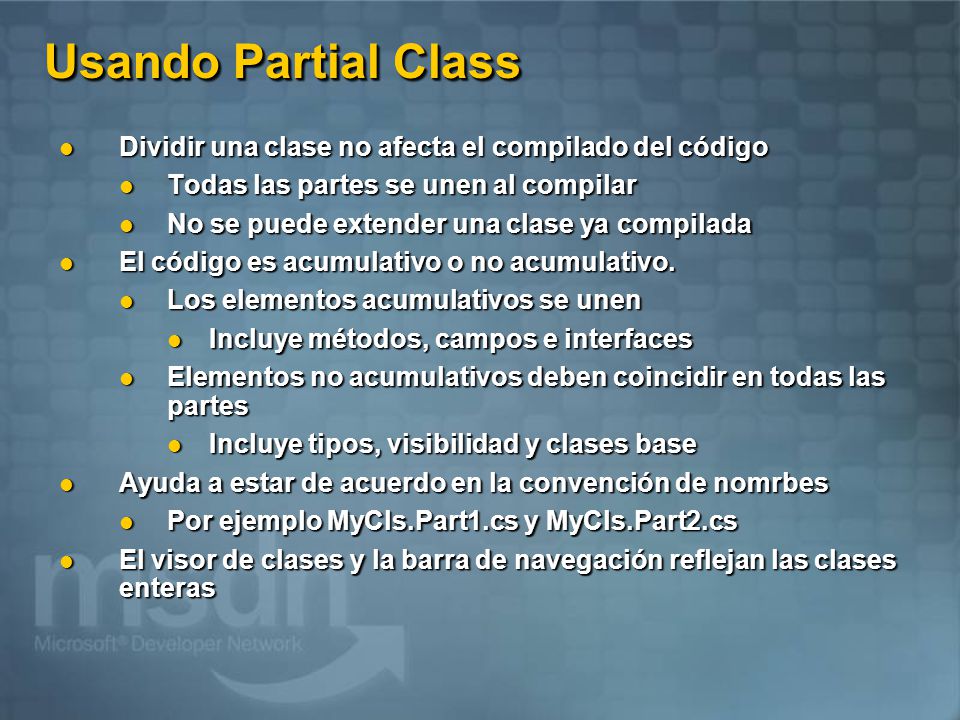 Usando Partial Class

- Dividir una clase no afecta el compilado del código
  - Todas las partes se unen al compilar
  - No se puede extender una clase ya compilada
- El código es acumulativo o no acumulativo.
  - Los elementos acumulativos se unen
    - Incluye métodos, campos e interfaces
  - Elementos no acumulativos deben coincidir en todas las partes
    - Incluye tipos, visibilidad y clases base
- Ayuda a estar de acuerdo en la convención de nomrbes
  - Por ejemplo MyCls.Part1.cs y MyCls.Part2.cs
- El visor de clases y la barra de navegación reflejan las clases enteras

msdn
Microsoft® Developer Network